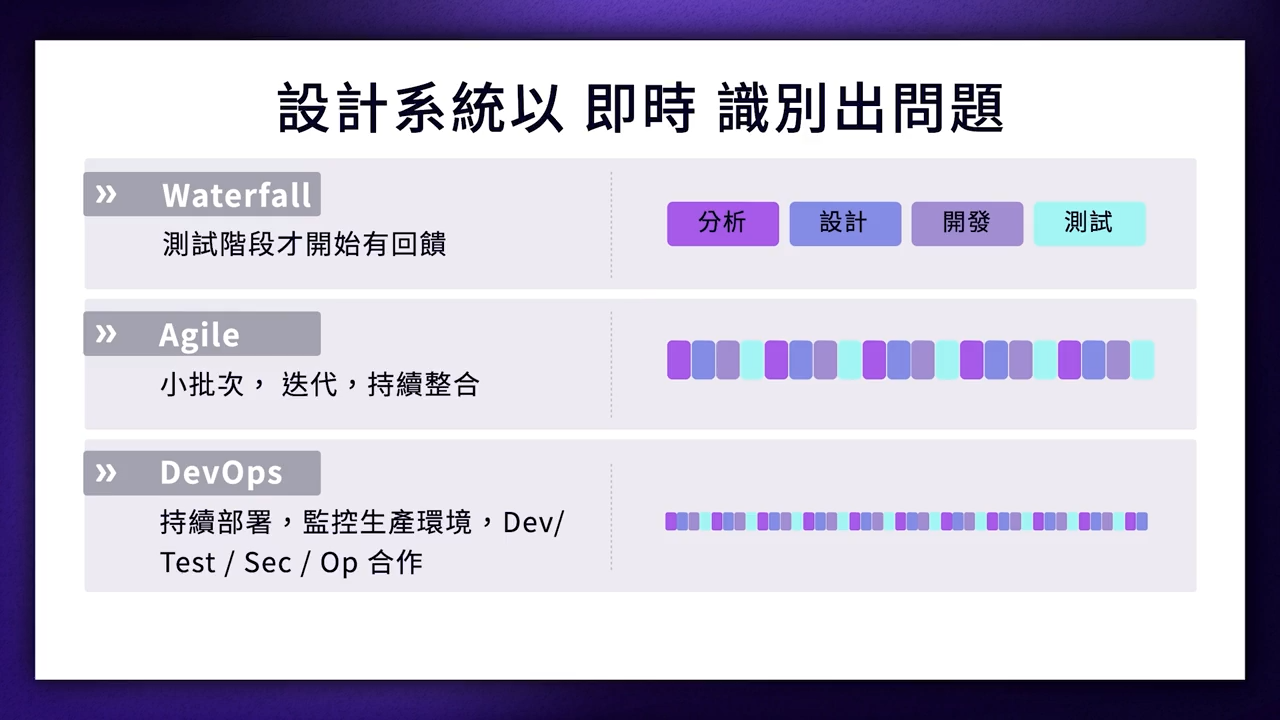 設計系統以 即時 識別出問題

» Waterfall
測試階段才開始有回饋

分析 設計 開發 測試

» Agile
小批次， 迭代，持續整合

» DevOps
持續部署，監控生產環境，Dev/ Test / Sec / Op 合作